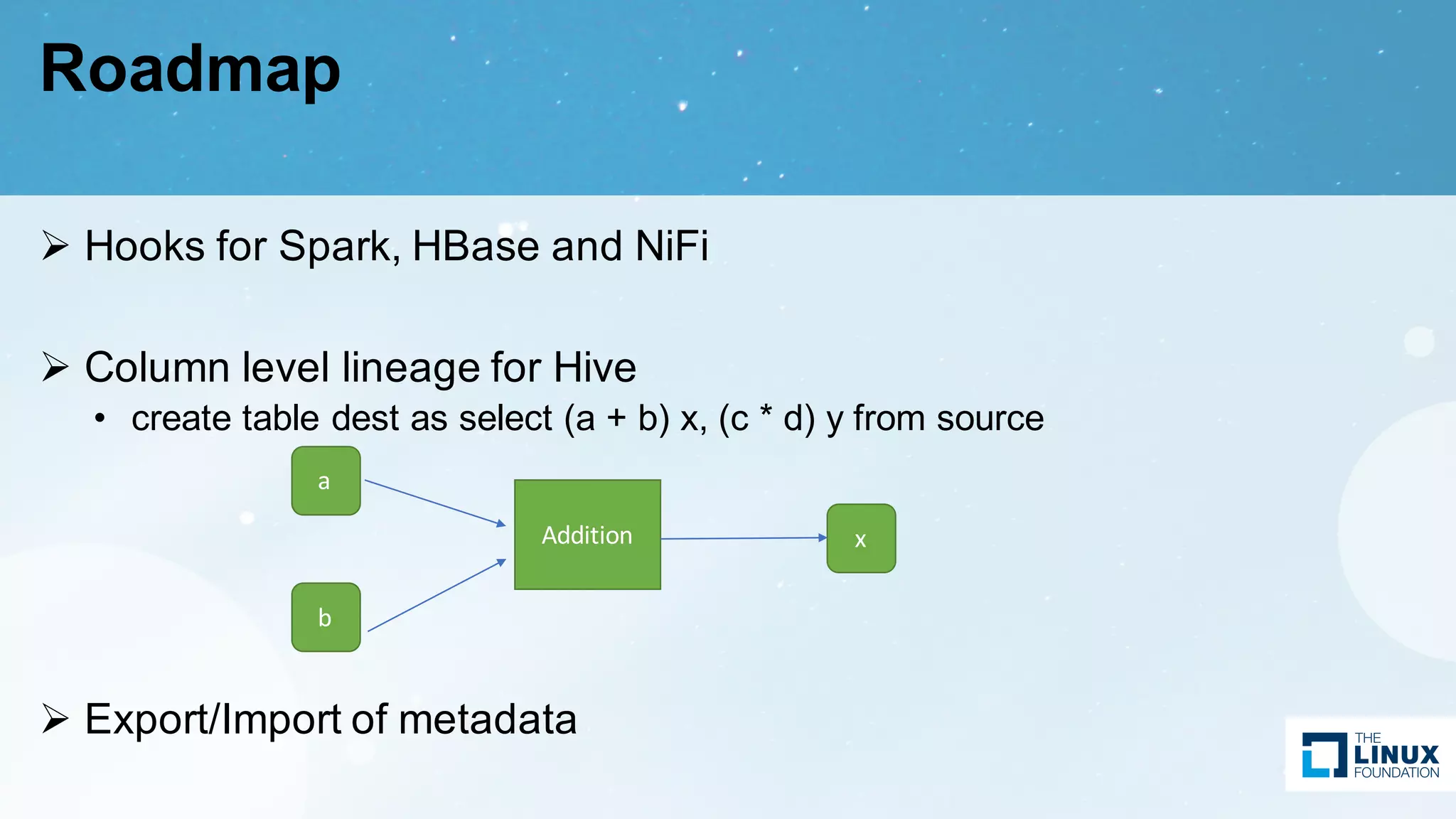 Roadmap

➢ Hooks for Spark, HBase and NiFi

➢ Column level lineage for Hive
• create table dest as select (a + b) x, (c * d) y from source

a

b

Addition

x

➢ Export/Import of metadata

THE LINUX FOUNDATION